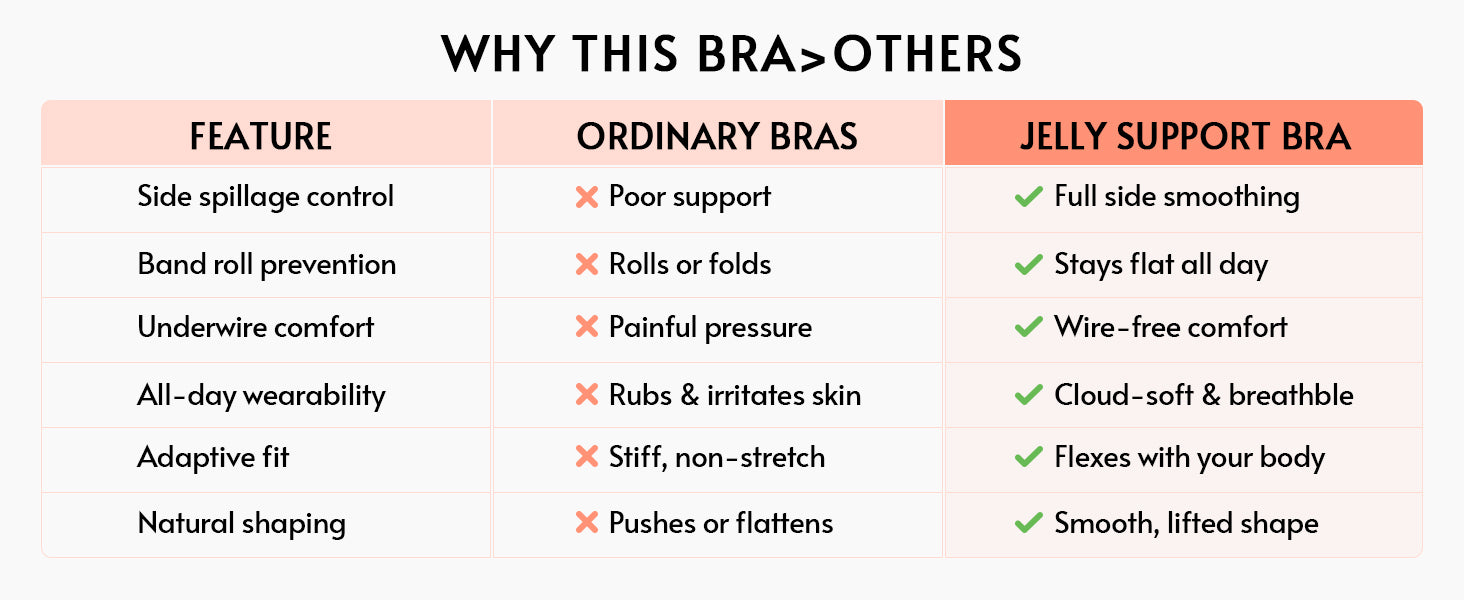 WHY THIS BRA>OTHERS

| FEATURE | ORDINARY BRAS | JELLY SUPPORT BRA |
|---|---|---|
| Side spillage control | ✕ Poor support | ✓ Full side smoothing |
| Band roll prevention | ✕ Rolls or folds | ✓ Stays flat all day |
| Underwire comfort | ✕ Painful pressure | ✓ Wire-free comfort |
| All-day wearability | ✕ Rubs & irritates skin | ✓ Cloud-soft & breathble |
| Adaptive fit | ✕ Stiff, non-stretch | ✓ Flexes with your body |
| Natural shaping | ✕ Pushes or flattens | ✓ Smooth, lifted shape |